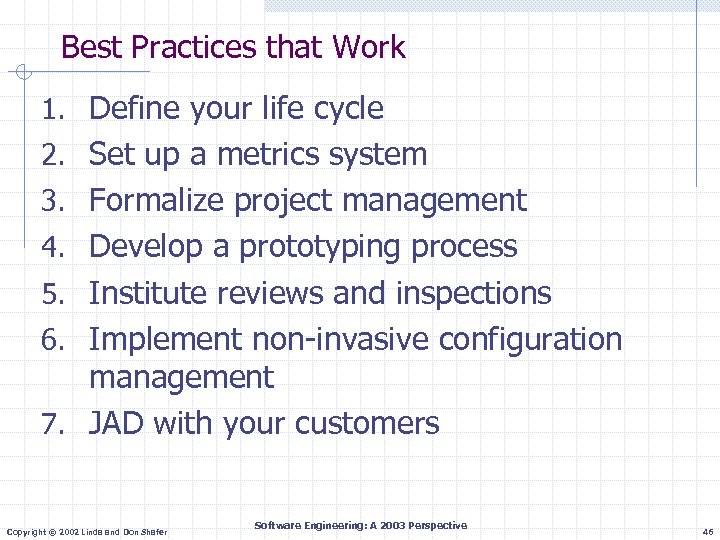 Best Practices that Work

1. Define your life cycle
2. Set up a metrics system
3. Formalize project management
4. Develop a prototyping process
5. Institute reviews and inspections
6. Implement non-invasive configuration management
7. JAD with your customers

Copyright © 2002 Linda and Don Shafer

Software Engineering: A 2003 Perspective

46